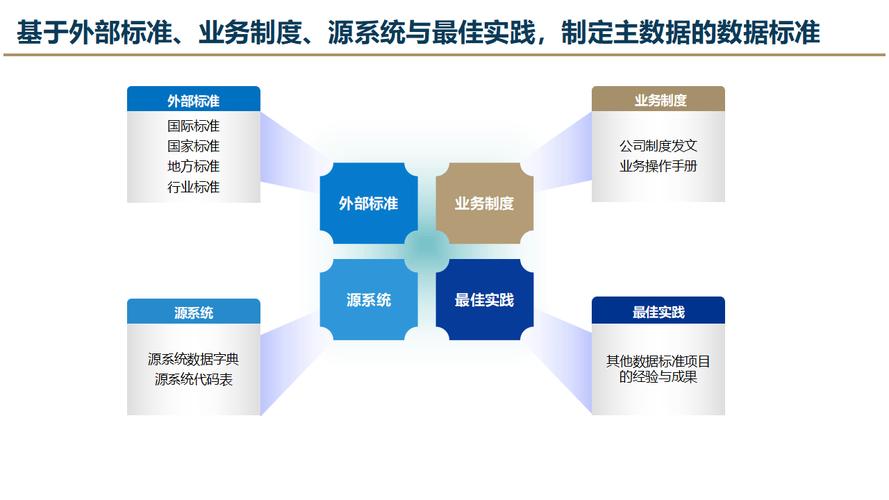 基于外部标准、业务制度、源系统与最佳实践，制定主数据的数据标准

外部标准
国际标准
国家标准
地方标准
行业标准

业务制度
公司制度发文
业务操作手册

外部标准
业务制度
源系统
最佳实践

源系统
源系统数据字典
源系统代码表

最佳实践
其他数据标准项目的经验与成果